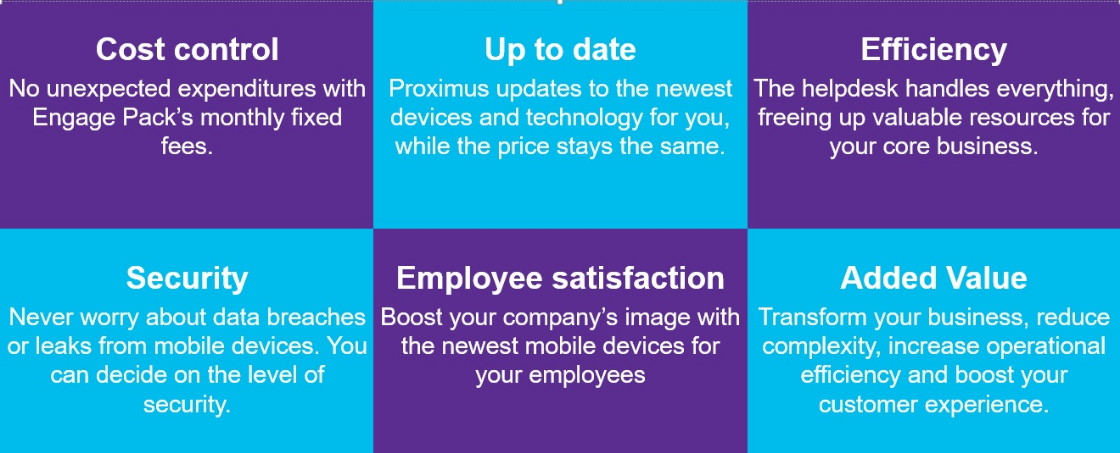 Cost control
No unexpected expenditures with Engage Pack's monthly fixed fees.

Up to date
Proximus updates to the newest devices and technology for you, while the price stays the same.

Efficiency
The helpdesk handles everything, freeing up valuable resources for your core business.

Security
Never worry about data breaches or leaks from mobile devices. You can decide on the level of security.

Employee satisfaction
Boost your company's image with the newest mobile devices for your employees

Added Value
Transform your business, reduce complexity, increase operational efficiency and boost your customer experience.